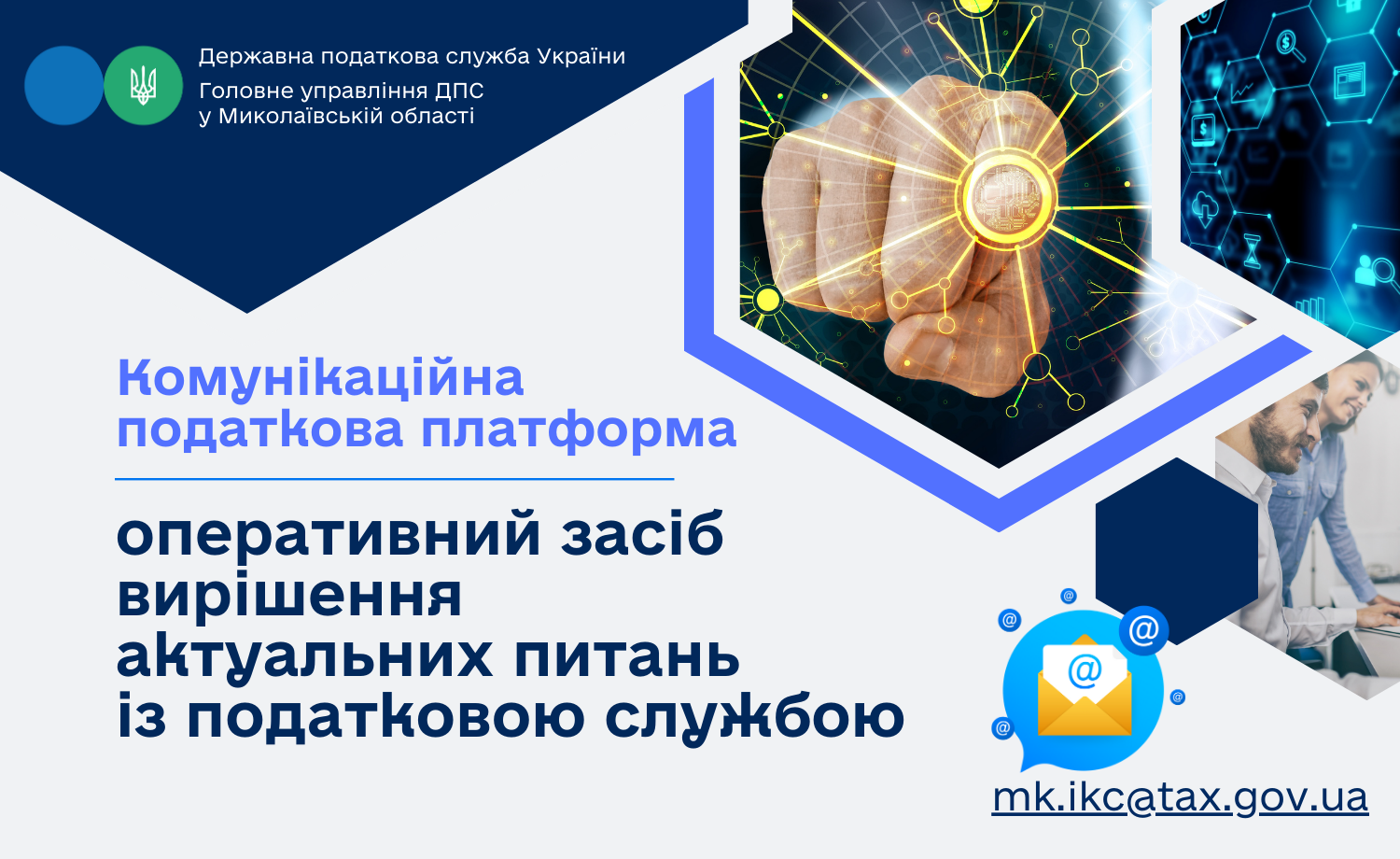 Державна податкова служба України
Головне управління ДПС
у Миколаївській області

Комунікаційна податкова платформа

оперативний засіб вирішення актуальних питань із податковою службою

mk.ikc@tax.gov.ua